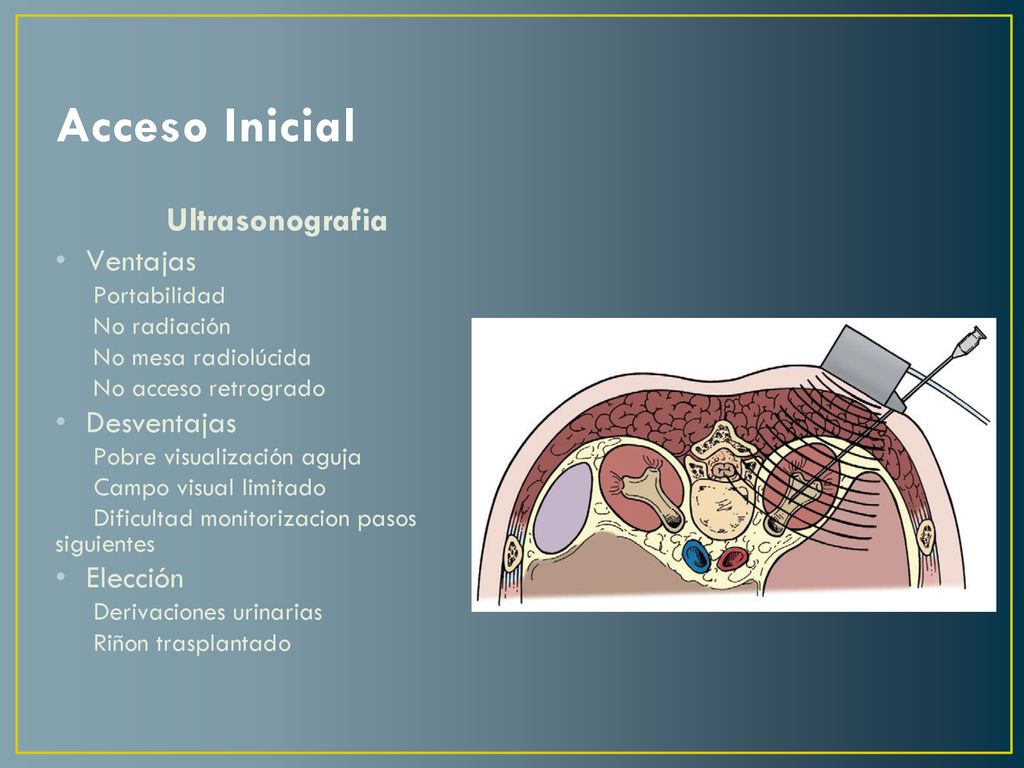 Acceso Inicial

Ultrasonografia

• Ventajas

Portabilidad

No radiación

No mesa radiolúcida

No acceso retrogrado

• Desventajas

Pobre visualización aguja

Campo visual limitado

Dificultad monitorizacion pasos siguientes

• Elección

Derivaciones urinarias

Riñon trasplantado